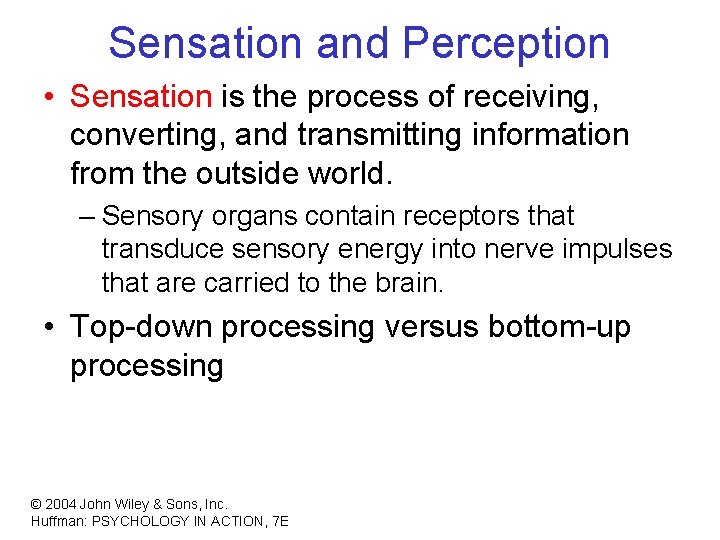 Sensation and Perception

• Sensation is the process of receiving, converting, and transmitting information from the outside world.

– Sensory organs contain receptors that transduce sensory energy into nerve impulses that are carried to the brain.

• Top-down processing versus bottom-up processing

© 2004 John Wiley & Sons, Inc.
Huffman: PSYCHOLOGY IN ACTION, 7E